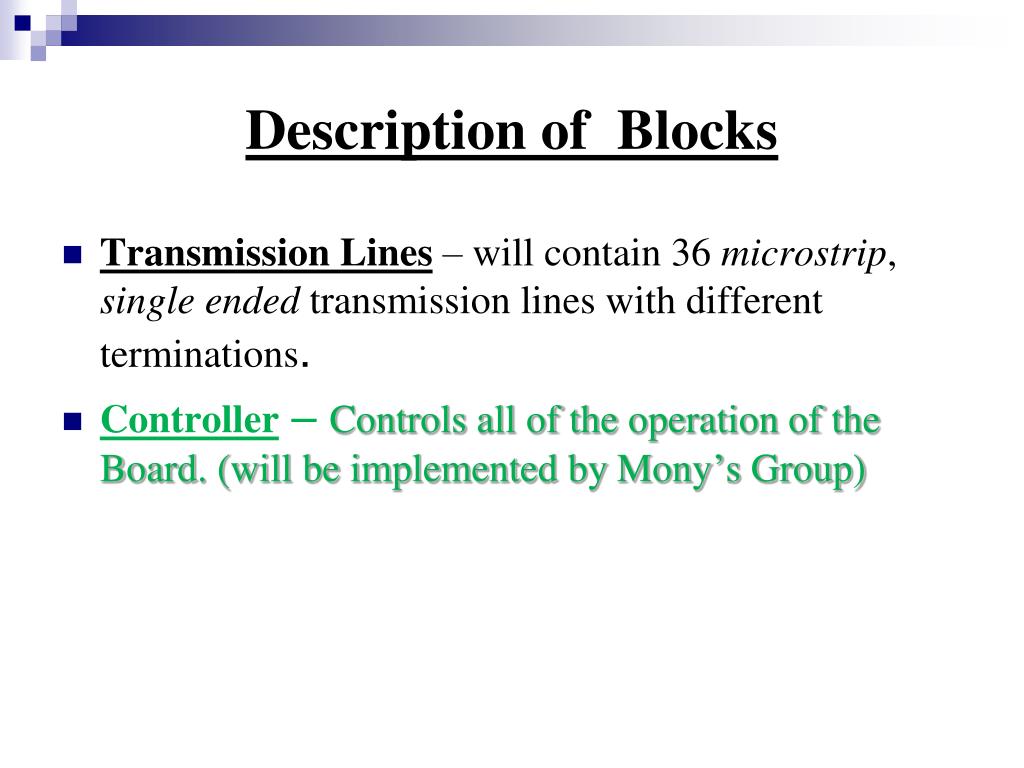 Description of Blocks

Transmission Lines – will contain 36 microstrip, single ended transmission lines with different terminations.

Controller – Controls all of the operation of the Board. (will be implemented by Mony's Group)